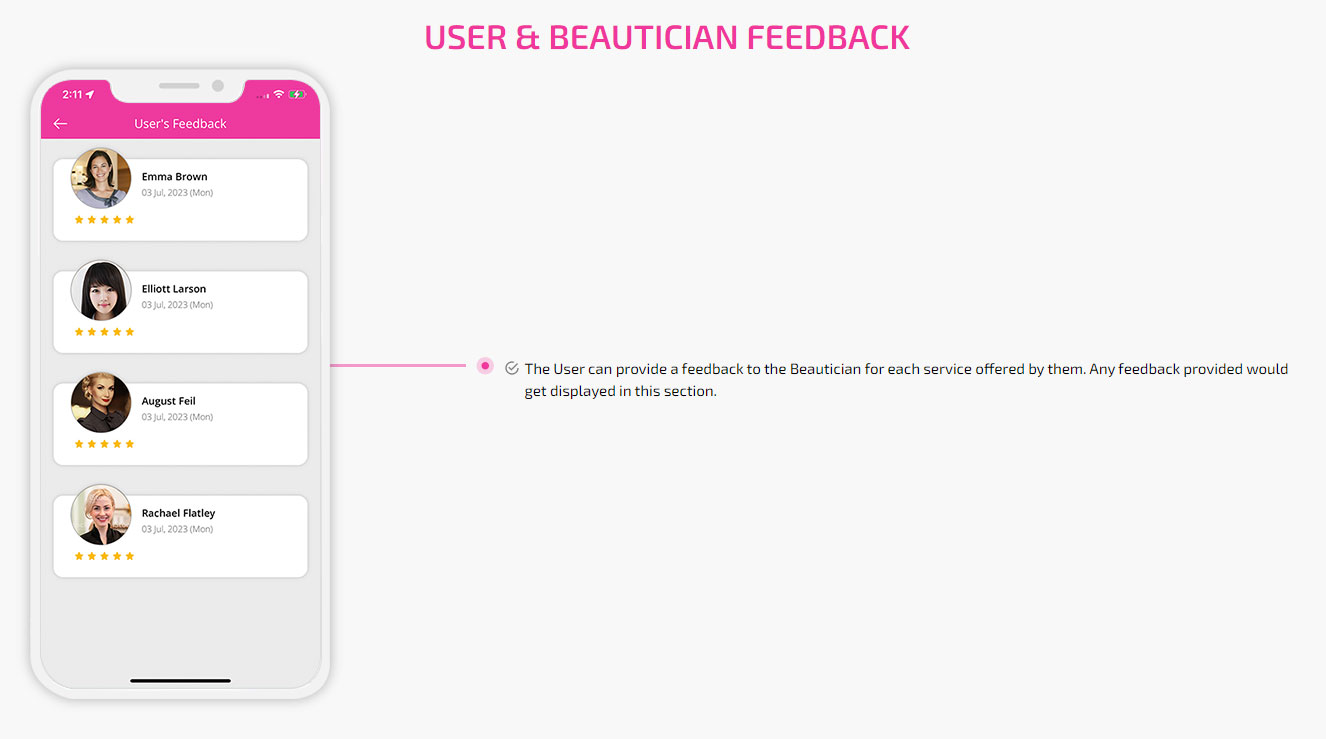 USER & BEAUTICIAN FEEDBACK

2:11

User's Feedback

Emma Brown
03 Jul, 2023 (Mon)

Elliott Larson
03 Jul, 2023 (Mon)

August Feil
03 Jul, 2023 (Mon)

Rachael Flatley
03 Jul, 2023 (Mon)

The User can provide a feedback to the Beautician for each service offered by them. Any feedback provided would get displayed in this section.